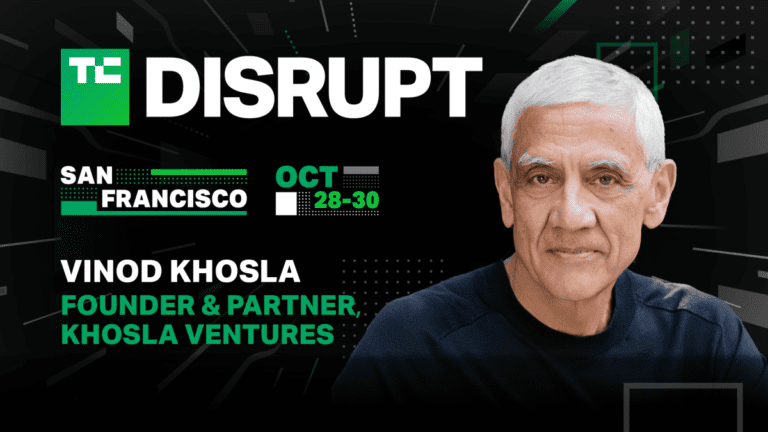 TC DISRUPT

SAN FRANCISCO

OCT 28-30

VINOD KHOSLA
FOUNDER & PARTNER, KHOSLA VENTURES